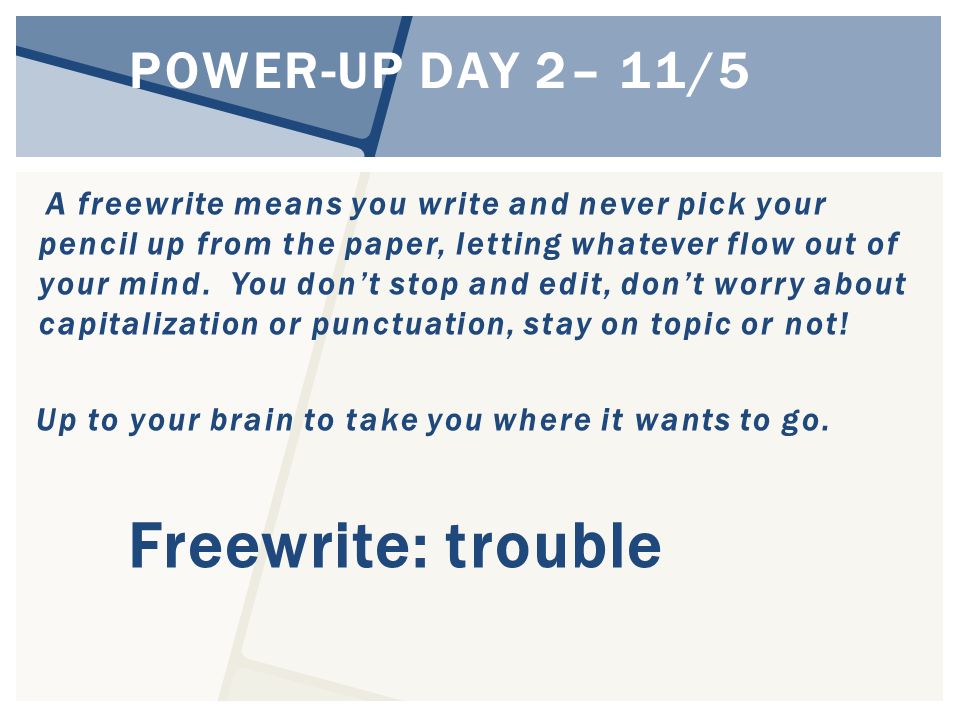 POWER-UP DAY 2– 11/5

A freewrite means you write and never pick your pencil up from the paper, letting whatever flow out of your mind. You don't stop and edit, don't worry about capitalization or punctuation, stay on topic or not!

Up to your brain to take you where it wants to go.

Freewrite: trouble